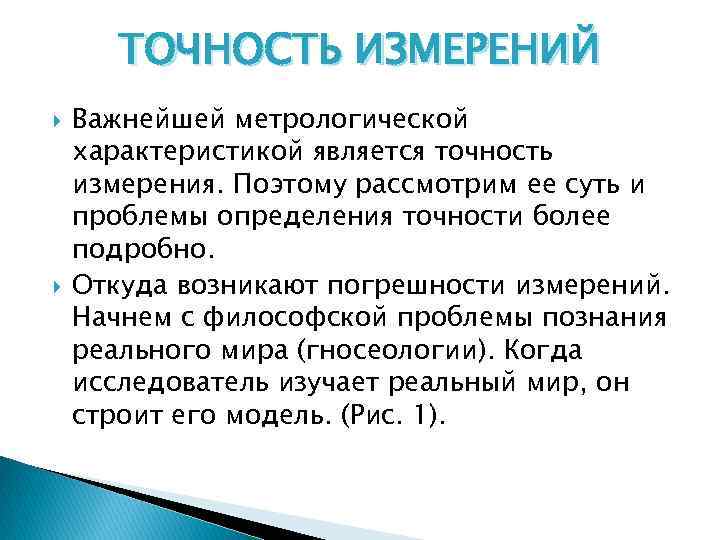 ТОЧНОСТЬ ИЗМЕРЕНИЙ

Важнейшей метрологической характеристикой является точность измерения. Поэтому рассмотрим ее суть и проблемы определения точности более подробно.

Откуда возникают погрешности измерений. Начнем с философской проблемы познания реального мира (гносеологии). Когда исследователь изучает реальный мир, он строит его модель. (Рис. 1).